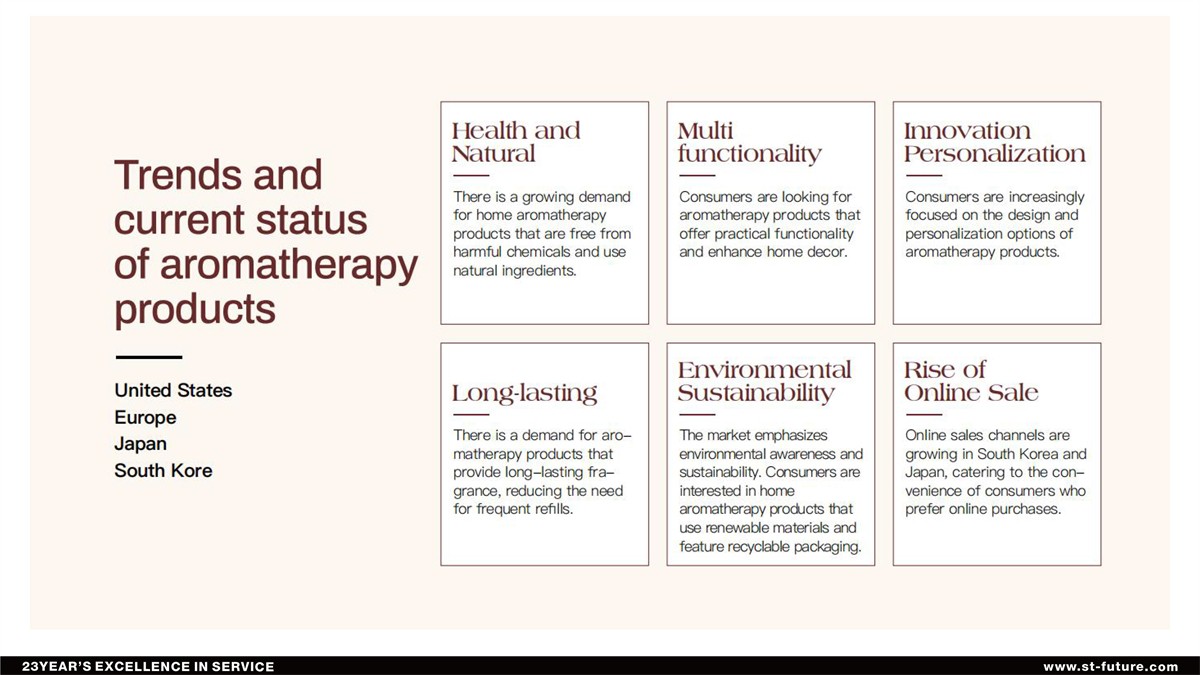 Trends and current status of aromatherapy products

United States
Europe
Japan
South Kore

Health and Natural

There is a growing demand for home aromatherapy products that are free from harmful chemicals and use natural ingredients.

Multi functionality

Consumers are looking for aromatherapy products that offer practical functionality and enhance home decor.

Innovation Personalization

Consumers are increasingly focused on the design and personalization options of aromatherapy products.

Long-lasting

There is a demand for aromatherapy products that provide long-lasting fragrance, reducing the need for frequent refills.

Environmental Sustainability

The market emphasizes environmental awareness and sustainability. Consumers are interested in home aromatherapy products that use renewable materials and feature recyclable packaging.

Rise of Online Sale

Online sales channels are growing in South Korea and Japan, catering to the convenience of consumers who prefer online purchases.

23YEAR'S EXCELLENCE IN SERVICE
www.st-future.com